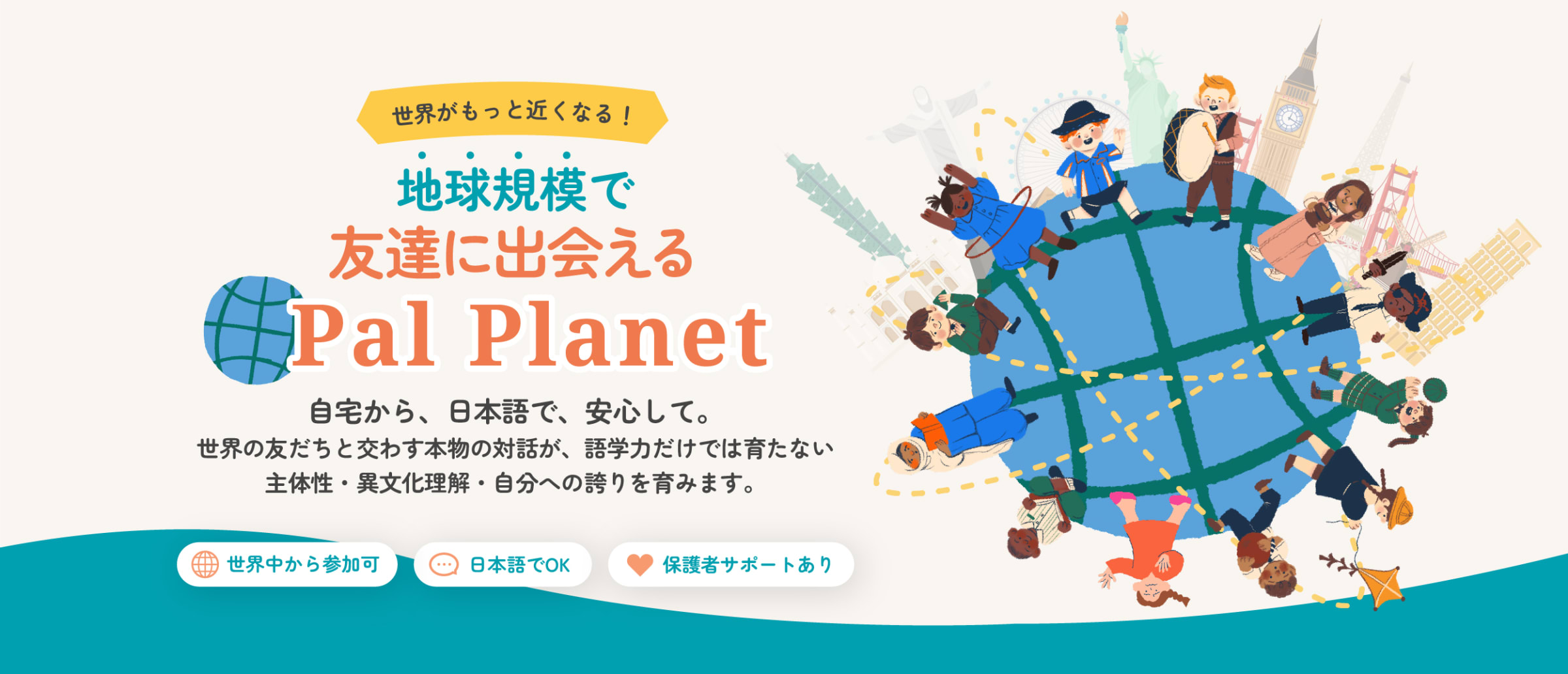 世界がもっと近くなる！

地球規模で
友達に出会える
Pal Planet

自宅から、日本語で、安心して。
世界の友だちと交わす本物の対話が、語学力だけでは育たない
主体性・異文化理解・自分への誇りを育みます。

世界中から参加可　日本語でOK　保護者サポートあり